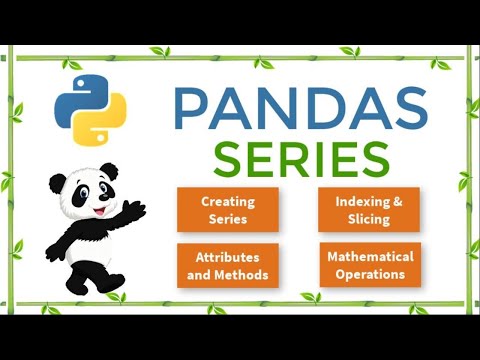 PANDAS
SERIES

Creating Series

Indexing & Slicing

Attributes and Methods

Mathematical Operations